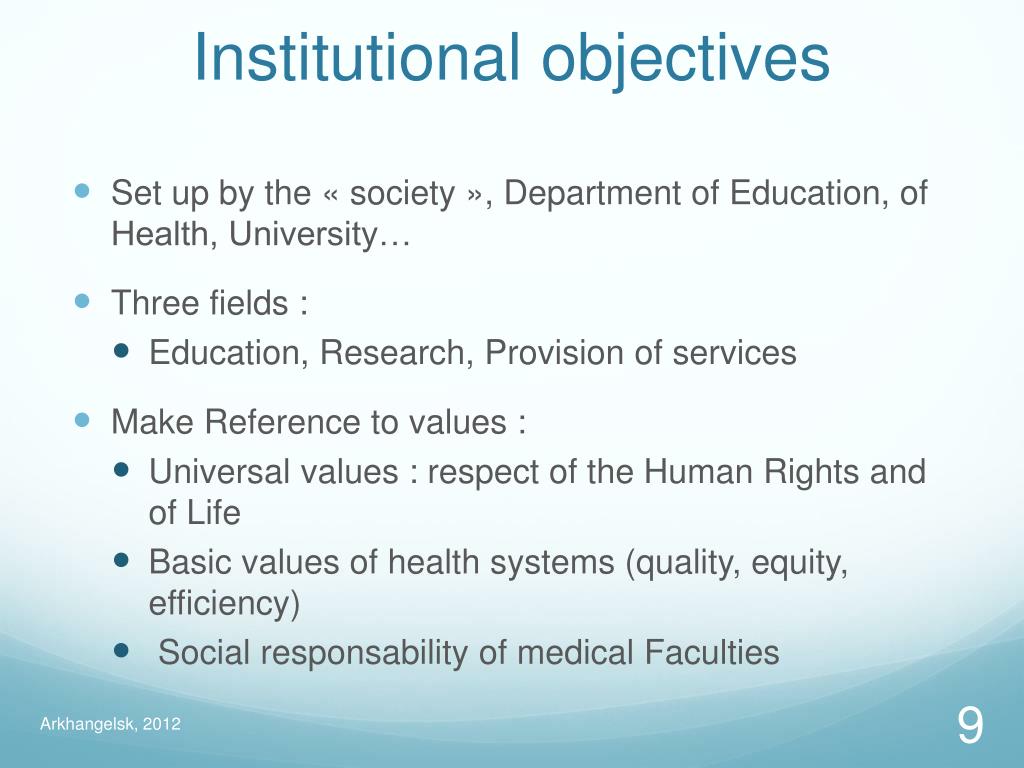 Institutional objectives

- Set up by the « society », Department of Education, of Health, University…
- Three fields :
  - Education, Research, Provision of services
- Make Reference to values :
  - Universal values : respect of the Human Rights and of Life
  - Basic values of health systems (quality, equity, efficiency)
  - Social responsability of medical Faculties

Arkhangelsk, 2012

9